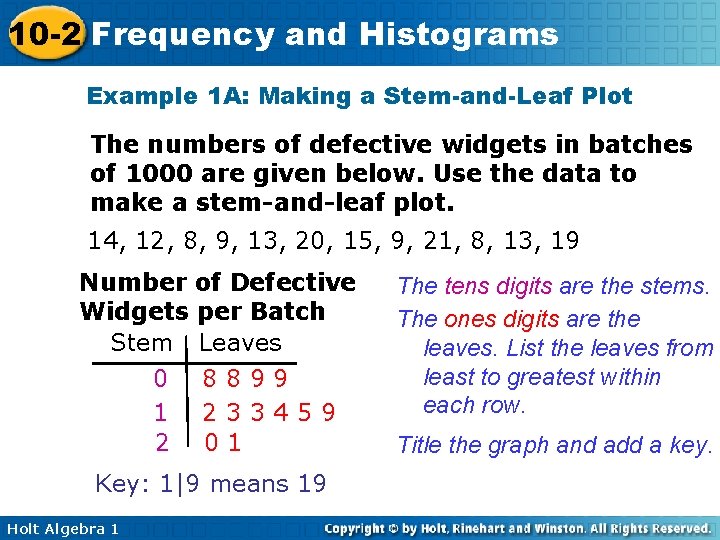 10-2 Frequency and Histograms

Example 1A: Making a Stem-and-Leaf Plot

The numbers of defective widgets in batches of 1000 are given below. Use the data to make a stem-and-leaf plot.

14, 12, 8, 9, 13, 20, 15, 9, 21, 8, 13, 19

Number of Defective Widgets per Batch

| Stem | Leaves |
|---|---|
| 0 | 8 8 9 9 |
| 1 | 2 3 3 4 5 9 |
| 2 | 0 1 |

Key: 1|9 means 19

The tens digits are the stems.

The ones digits are the leaves. List the leaves from least to greatest within each row.

Title the graph and add a key.

Holt Algebra 1

Copyright © by Holt, Rinehart and Winston. All Rights Reserved.